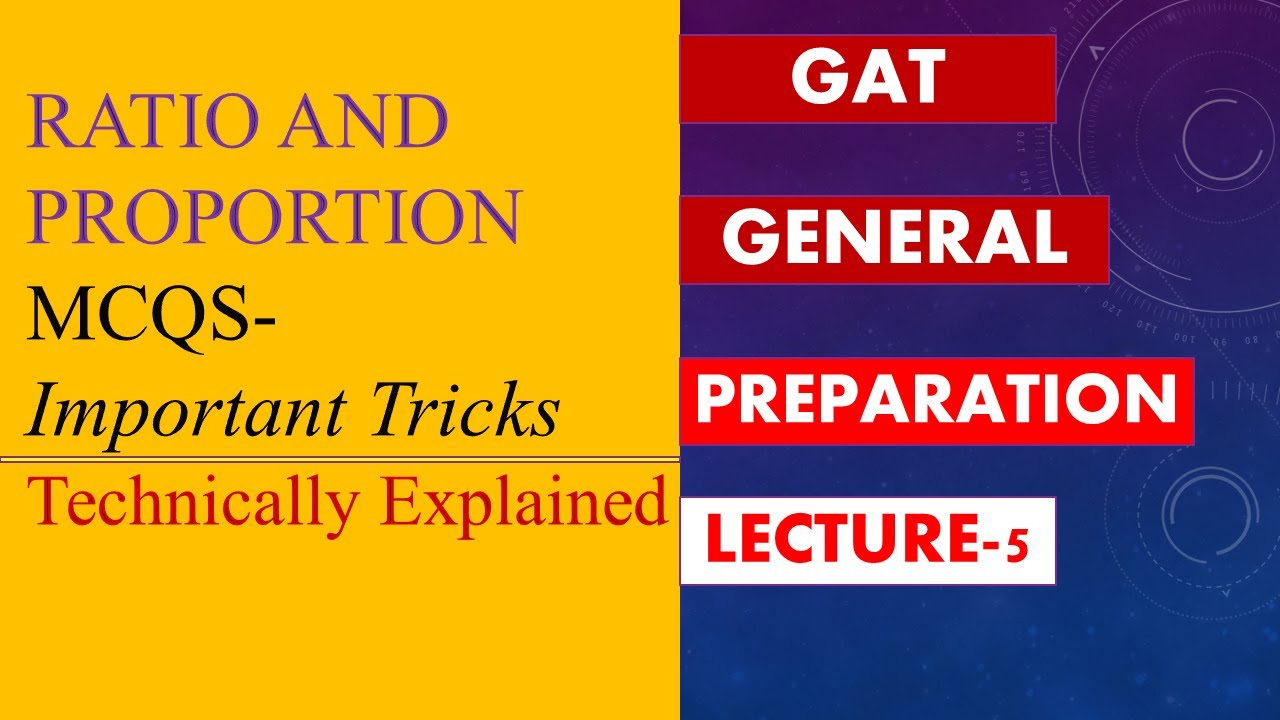 RATIO AND PROPORTION
MCQS-
Important Tricks
Technically Explained

GAT
GENERAL
PREPARATION
LECTURE-5